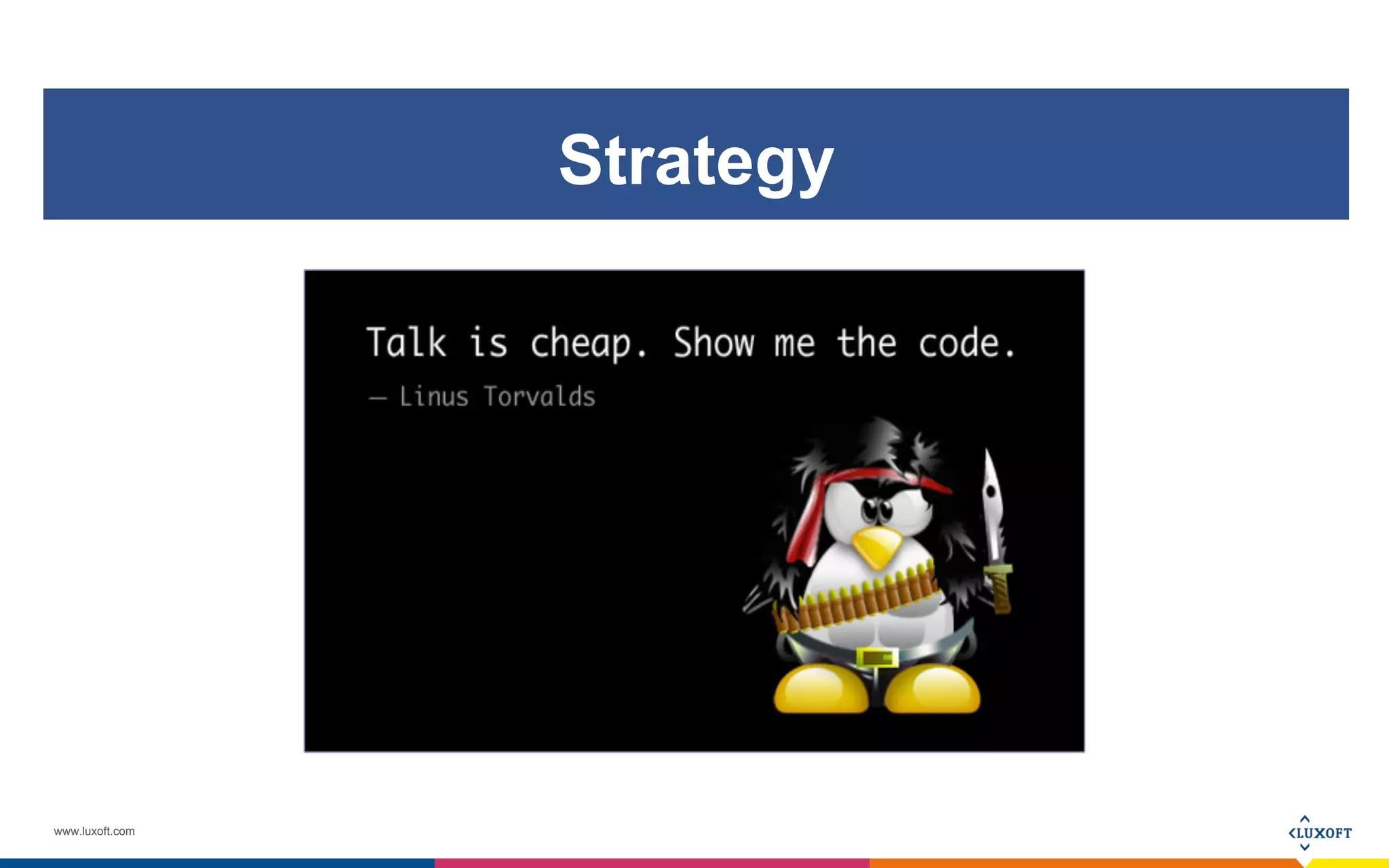 Strategy

Talk is cheap. Show me the code.
— Linus Torvalds

www.luxoft.com

LUXOFT